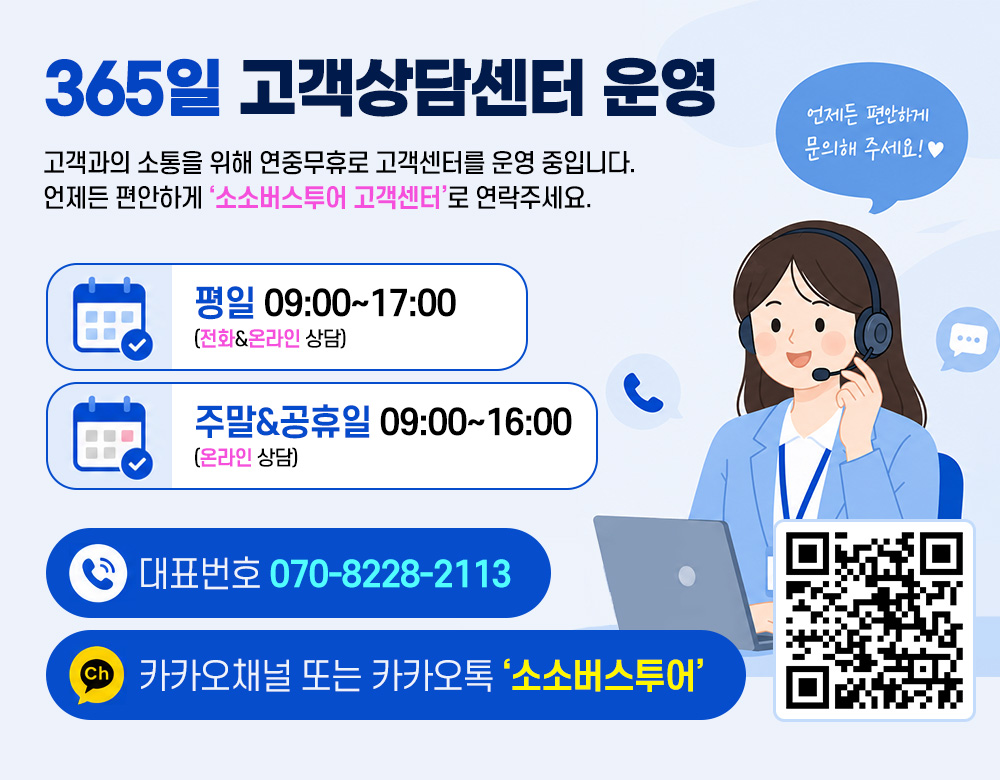 365일 고객상담센터 운영

고객과의 소통을 위해 연중무휴로 고객센터를 운영 중입니다.
언제든 편안하게 '소소버스투어 고객센터'로 연락주세요.

언제든 편안하게 문의해 주세요!♥

평일 09:00~17:00
(전화&온라인 상담)

주말&공휴일 09:00~16:00
(온라인 상담)

대표번호 070-8228-2113

Ch 카카오채널 또는 카카오톡 '소소버스투어'